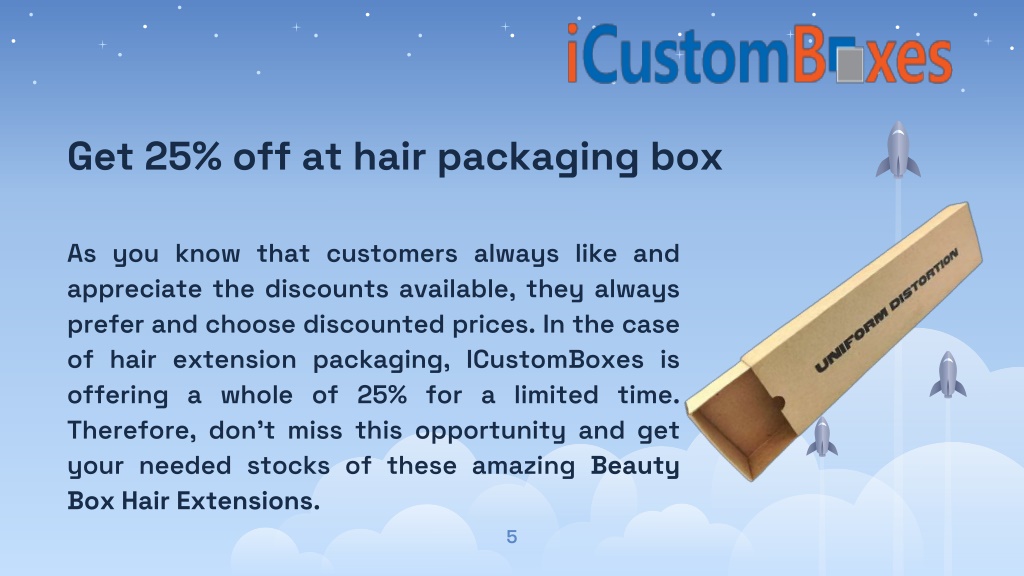 iCustomBoxes

Get 25% off at hair packaging box

As you know that customers always like and appreciate the discounts available, they always prefer and choose discounted prices. In the case of hair extension packaging, ICustomBoxes is offering a whole of 25% for a limited time. Therefore, don't miss this opportunity and get your needed stocks of these amazing Beauty Box Hair Extensions.

UNIFORM DISTORTION

5